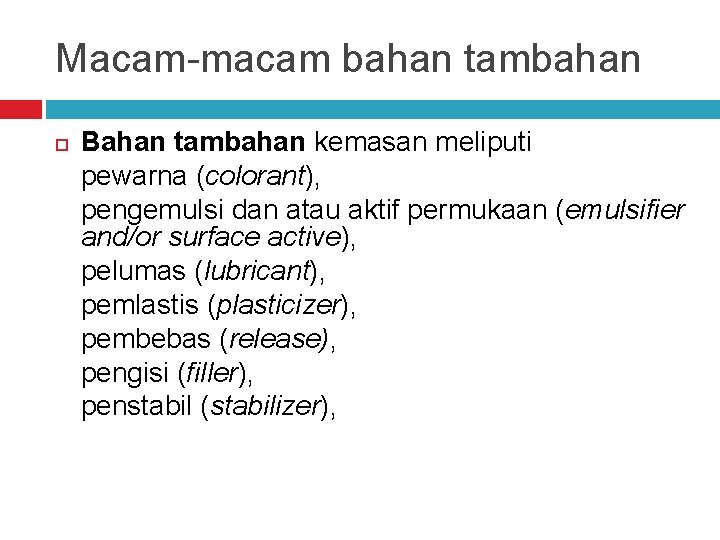 Macam-macam bahan tambahan

Bahan tambahan kemasan meliputi
pewarna (colorant),
pengemulsi dan atau aktif permukaan (emulsifier and/or surface active),
pelumas (lubricant),
pemlastis (plasticizer),
pembebas (release),
pengisi (filler),
penstabil (stabilizer),